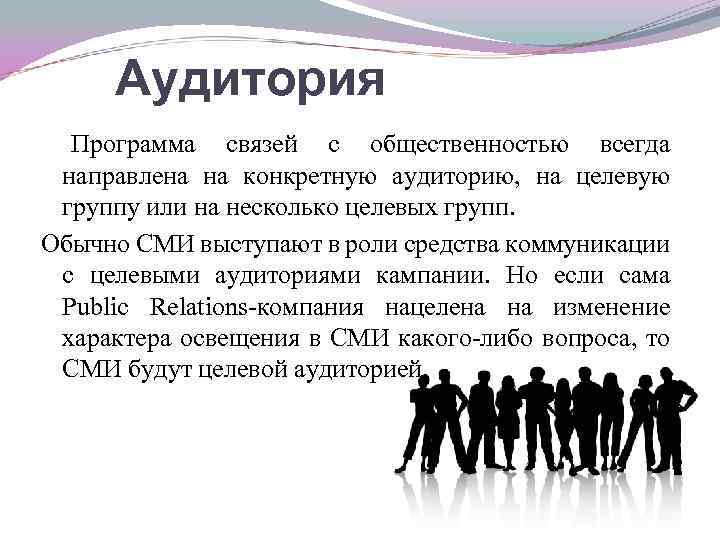 Аудитория

Программа связей с общественностью всегда направлена на конкретную аудиторию, на целевую группу или на несколько целевых групп.

Обычно СМИ выступают в роли средства коммуникации с целевыми аудиториями кампании. Но если сама Public Relations-компания нацелена на изменение характера освещения в СМИ какого-либо вопроса, то СМИ будут целевой аудиторией.